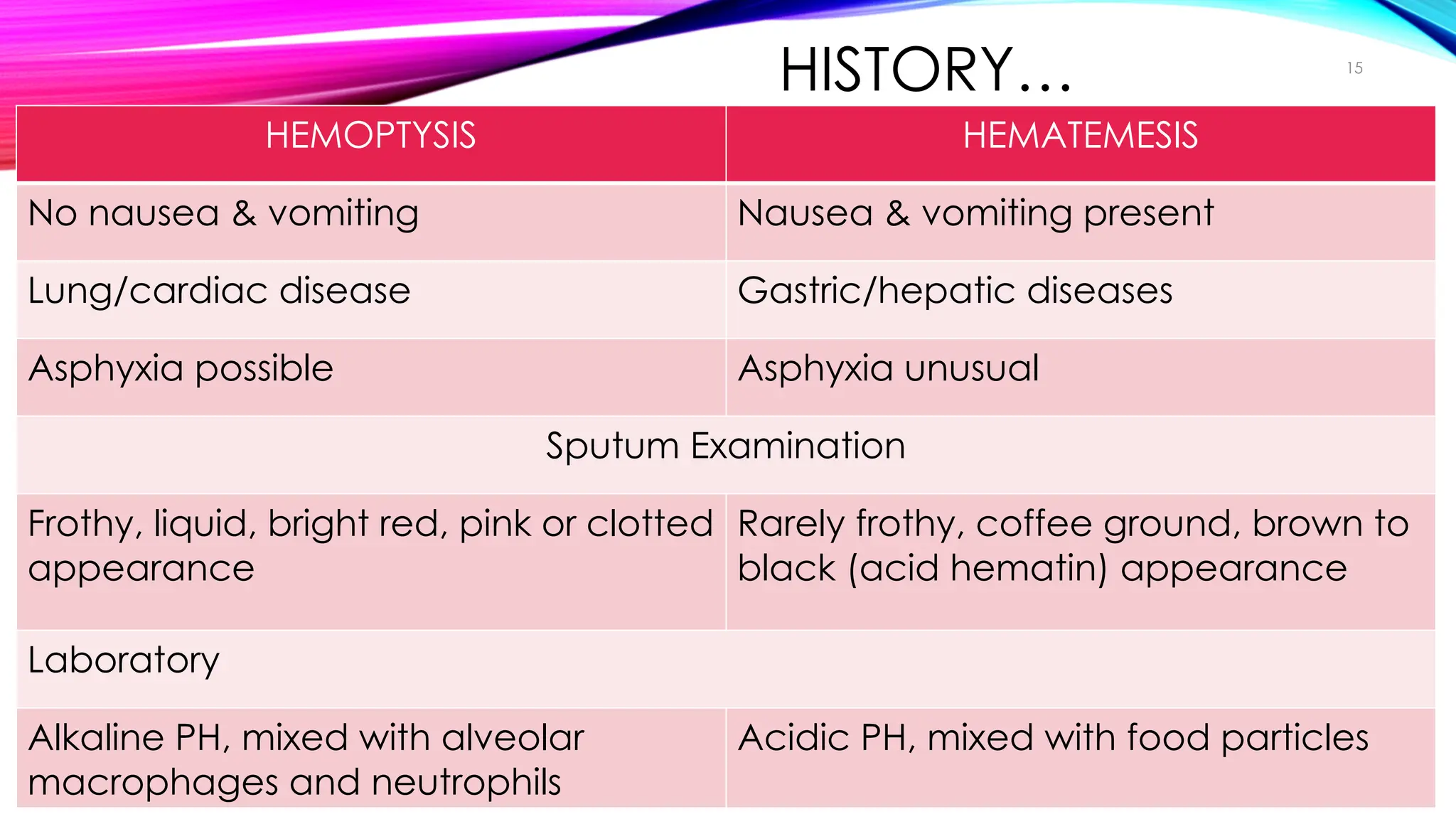 HISTORY…

15

| HEMOPTYSIS | HEMATEMESIS |
|---|---|
| No nausea & vomiting | Nausea & vomiting present |
| Lung/cardiac disease | Gastric/hepatic diseases |
| Asphyxia possible | Asphyxia unusual |
| Sputum Examination | |
| Frothy, liquid, bright red, pink or clotted appearance | Rarely frothy, coffee ground, brown to black (acid hematin) appearance |
| Laboratory | |
| Alkaline PH, mixed with alveolar macrophages and neutrophils | Acidic PH, mixed with food particles |